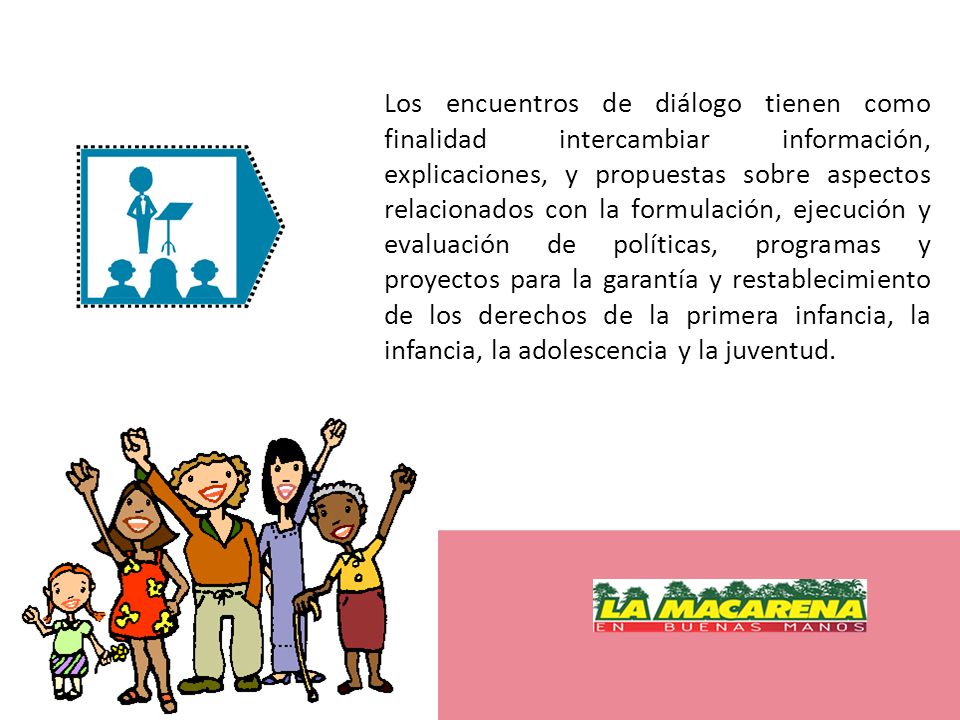 Los encuentros de diálogo tienen como finalidad intercambiar información, explicaciones, y propuestas sobre aspectos relacionados con la formulación, ejecución y evaluación de políticas, programas y proyectos para la garantía y restablecimiento de los derechos de la primera infancia, la infancia, la adolescencia y la juventud.

LA MACARENA
EN BUENAS MANOS